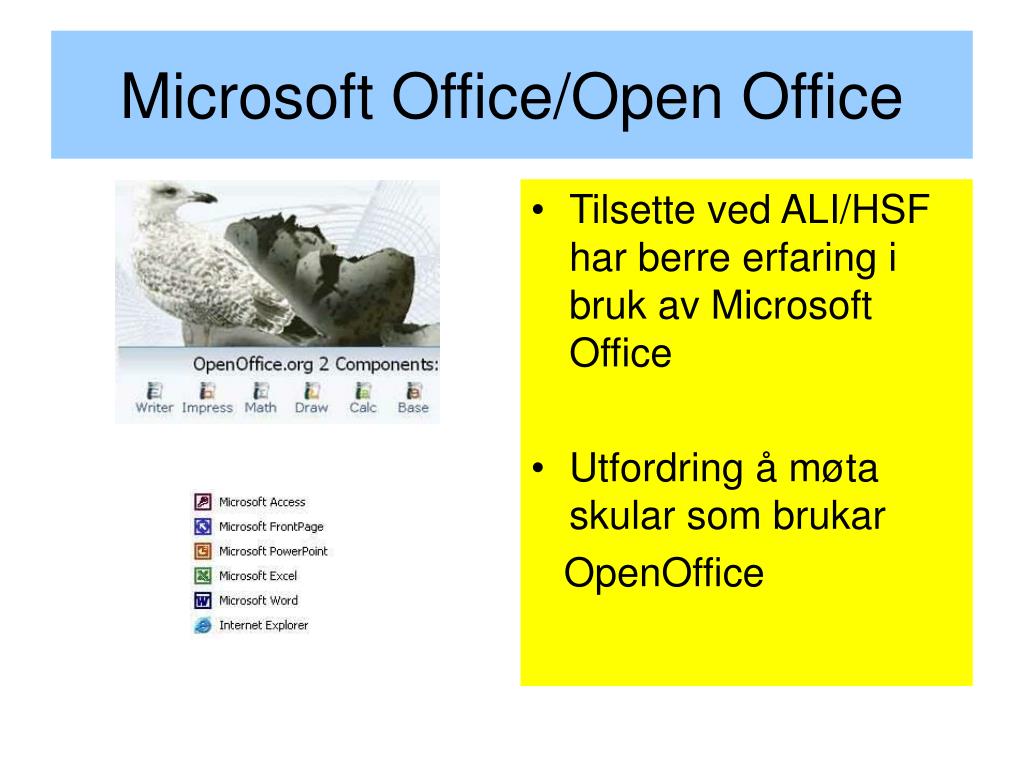 Microsoft Office/Open Office

OpenOffice.org 2 Components:
Writer Impress Math Draw Calc Base

Microsoft Access
Microsoft FrontPage
Microsoft PowerPoint
Microsoft Excel
Microsoft Word
Internet Explorer

• Tilsette ved ALI/HSF har berre erfaring i bruk av Microsoft Office

• Utfordring å møta skular som brukar OpenOffice